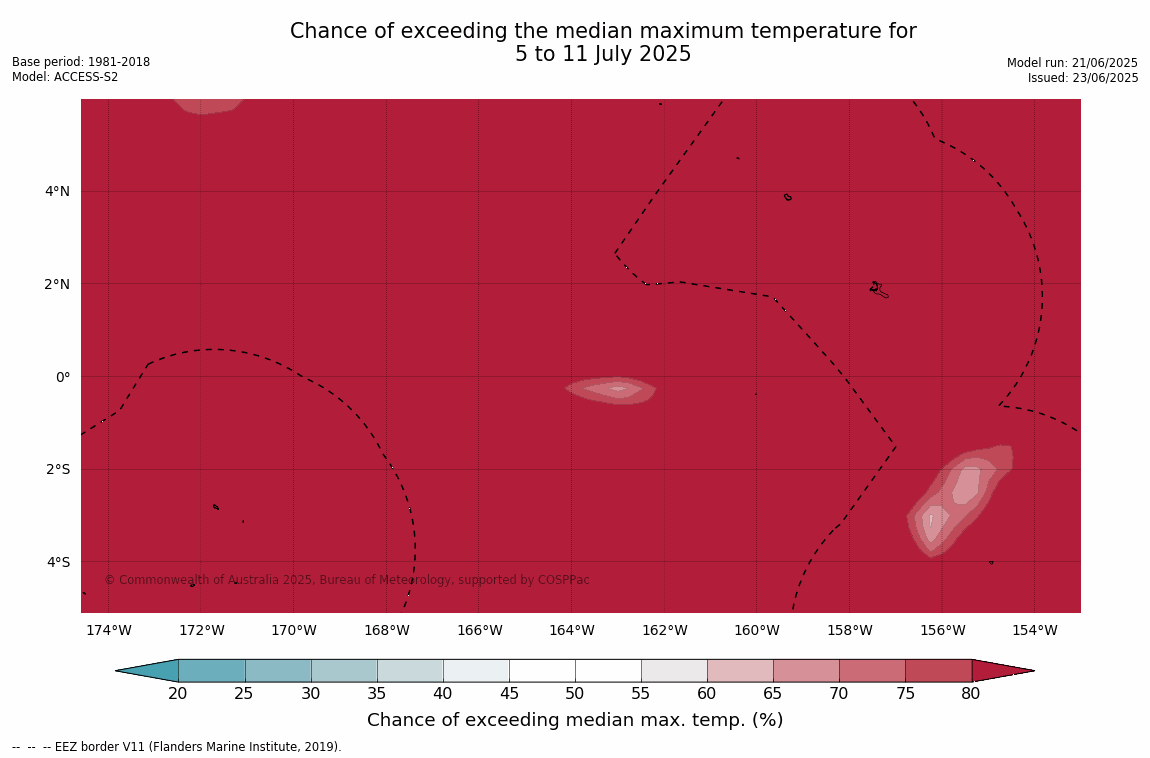 Chance of exceeding the median maximum temperature for
5 to 11 July 2025

Base period: 1981-2018
Model: ACCESS-S2

Model run: 21/06/2025
Issued: 23/06/2025

4°N
2°N
0°
2°S
4°S

© Commonwealth of Australia 2025, Bureau of Meteorology, supported by COSPPac

174°W 172°W 170°W 168°W 166°W 164°W 162°W 160°W 158°W 156°W 154°W

20 25 30 35 40 45 50 55 60 65 70 75 80

Chance of exceeding median max. temp. (%)

-- -- -- EEZ border V11 (Flanders Marine Institute, 2019).